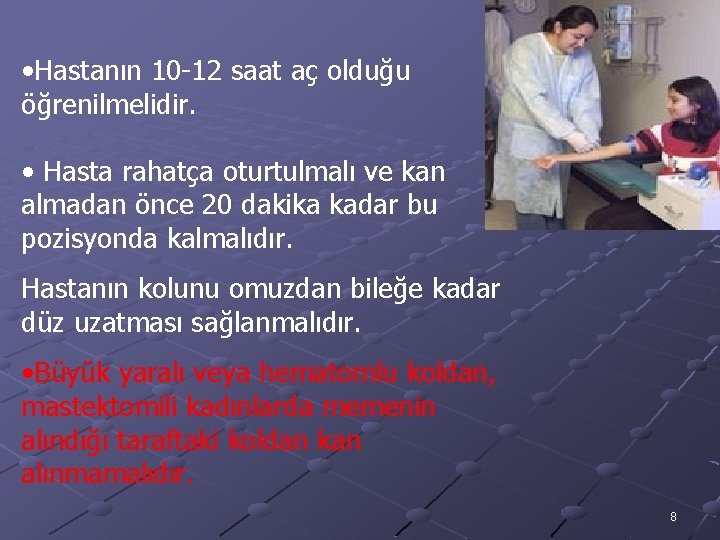 •Hastanın 10-12 saat aç olduğu öğrenilmelidir.

• Hasta rahatça oturtulmalı ve kan almadan önce 20 dakika kadar bu pozisyonda kalmalıdır.

Hastanın kolunu omuzdan bileğe kadar düz uzatması sağlanmalıdır.

•Büyük yaralı veya hematomlu koldan, mastektomili kadınlarda memenin alındığı taraftaki koldan kan alınmamalıdır.

8